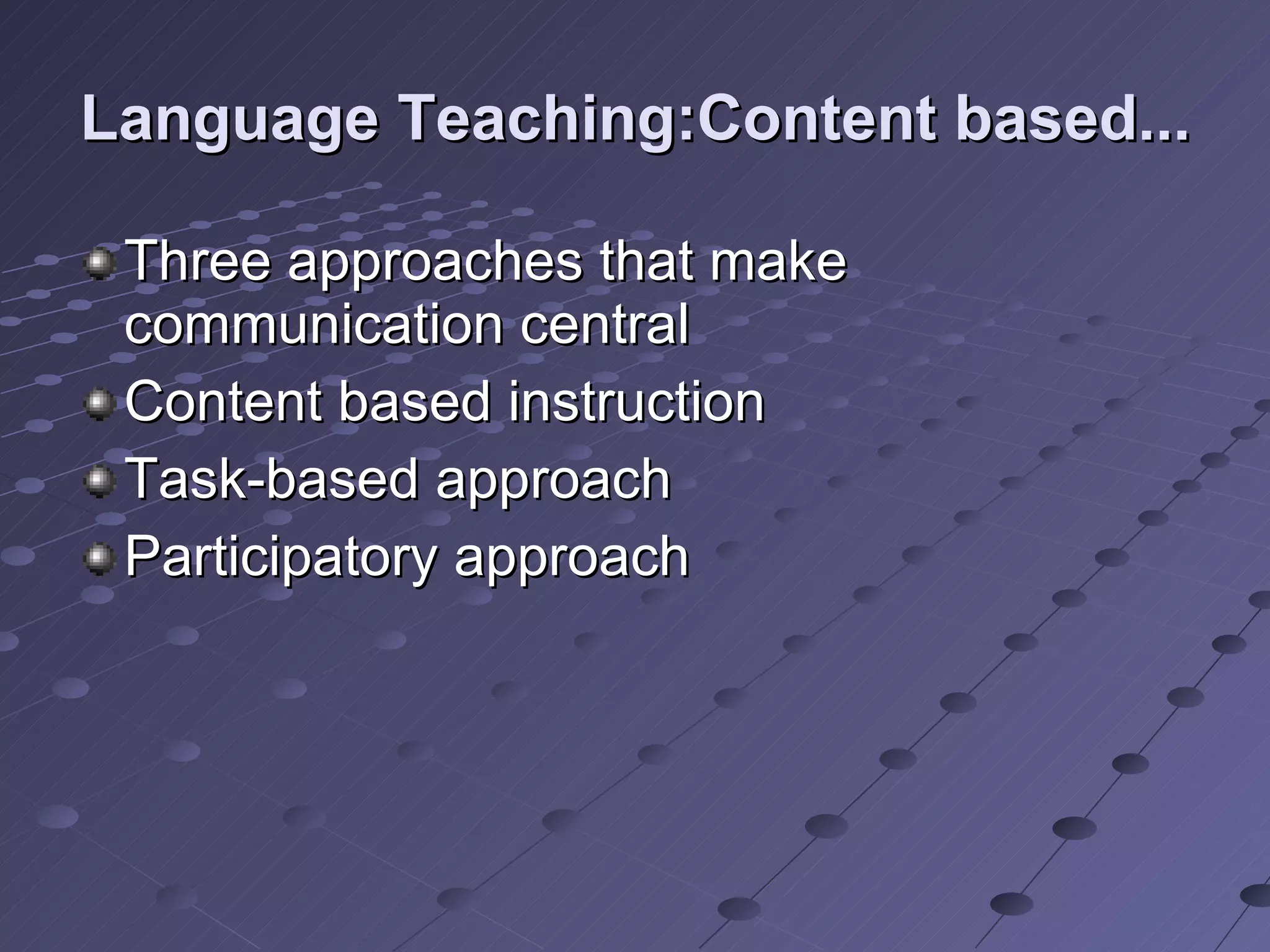 Language Teaching:Content based...

Three approaches that make communication central

Content based instruction

Task-based approach

Participatory approach